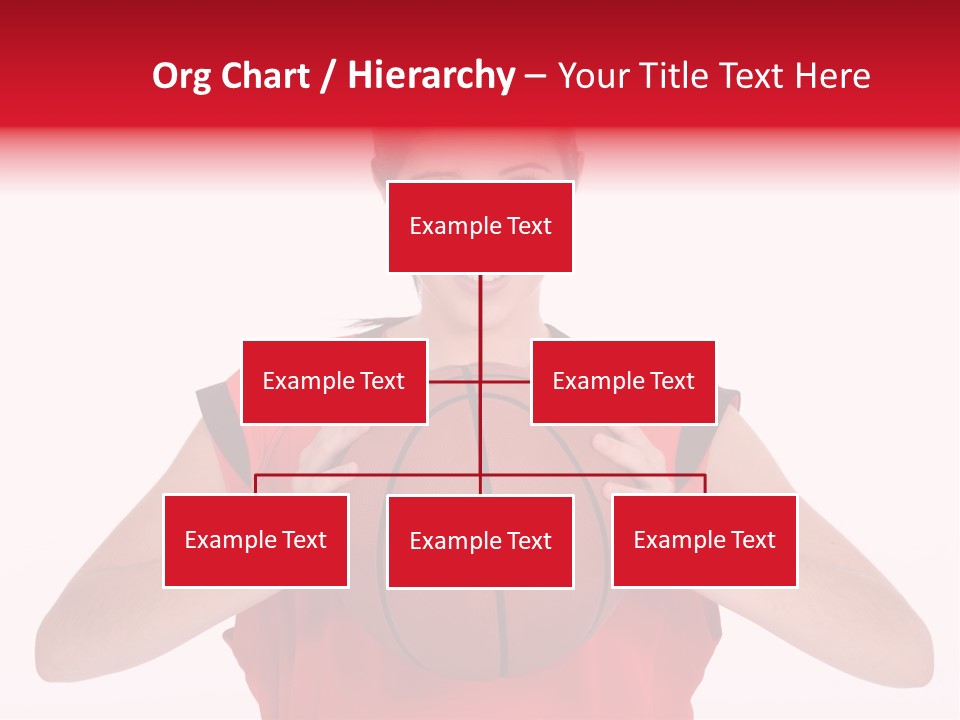 Org Chart / Hierarchy – Your Title Text Here

Example Text

Example Text

Example Text

Example Text

Example Text

Example Text